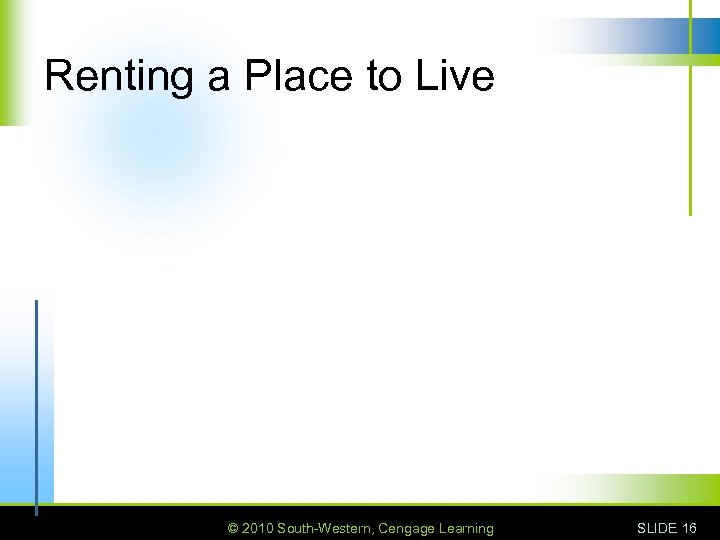 Renting a Place to Live

© 2010 South-Western, Cengage Learning

SLIDE 16